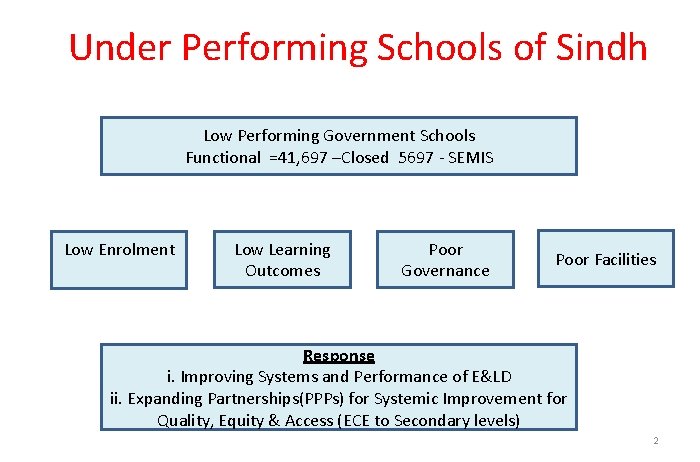 Under Performing Schools of Sindh

Low Performing Government Schools
Functional =41,697 –Closed 5697 - SEMIS

Low Enrolment

Low Learning Outcomes

Poor Governance

Poor Facilities

Response
i. Improving Systems and Performance of E&LD
ii. Expanding Partnerships(PPPs) for Systemic Improvement for Quality, Equity & Access (ECE to Secondary levels)

2